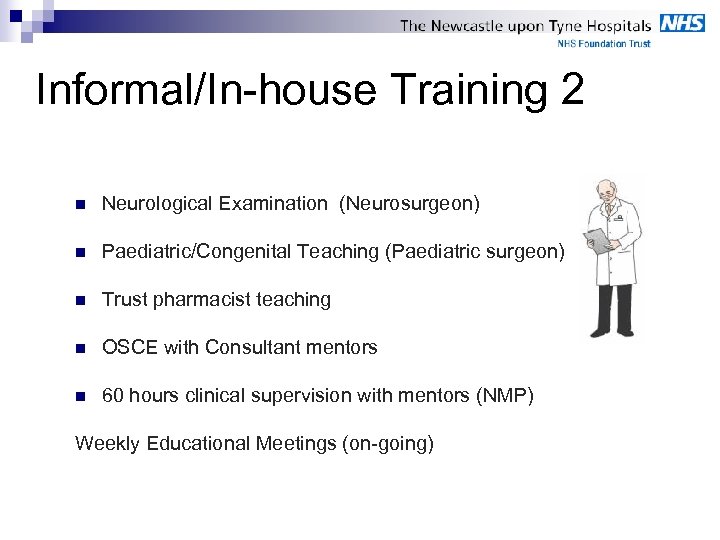 The Newcastle upon Tyne Hospitals NHS
NHS Foundation Trust

Informal/In-house Training 2

- Neurological Examination (Neurosurgeon)
- Paediatric/Congenital Teaching (Paediatric surgeon)
- Trust pharmacist teaching
- OSCE with Consultant mentors
- 60 hours clinical supervision with mentors (NMP)

Weekly Educational Meetings (on-going)